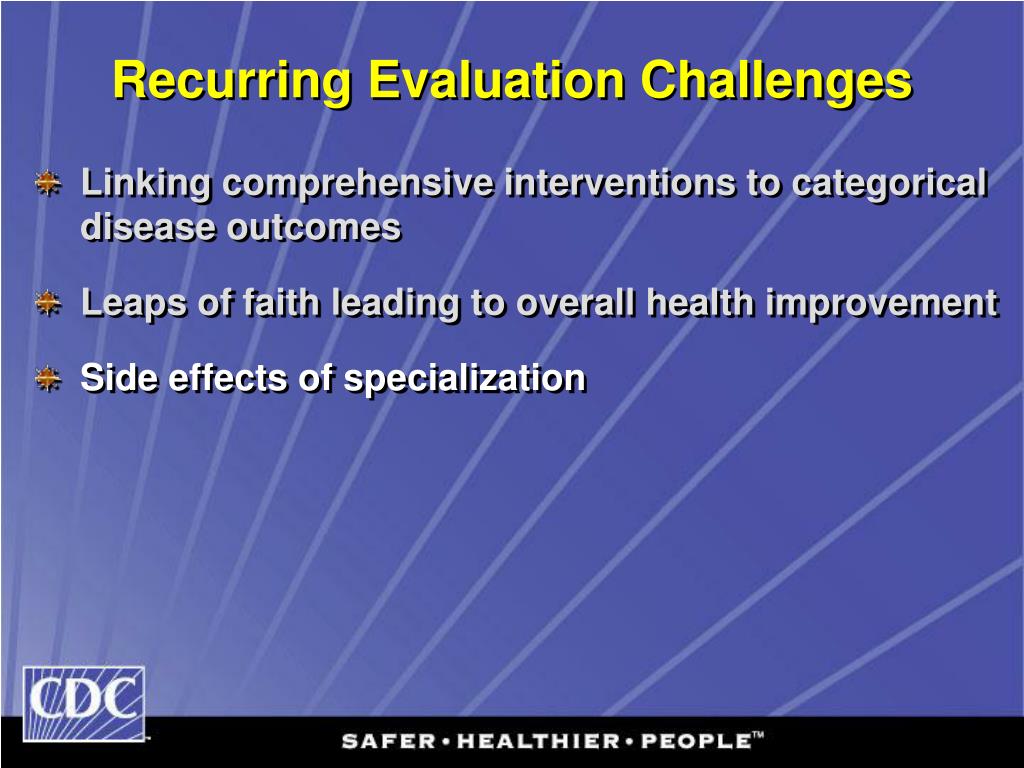 Recurring Evaluation Challenges

Linking comprehensive interventions to categorical disease outcomes

Leaps of faith leading to overall health improvement

Side effects of specialization

CDC

SAFER • HEALTHIER • PEOPLE™